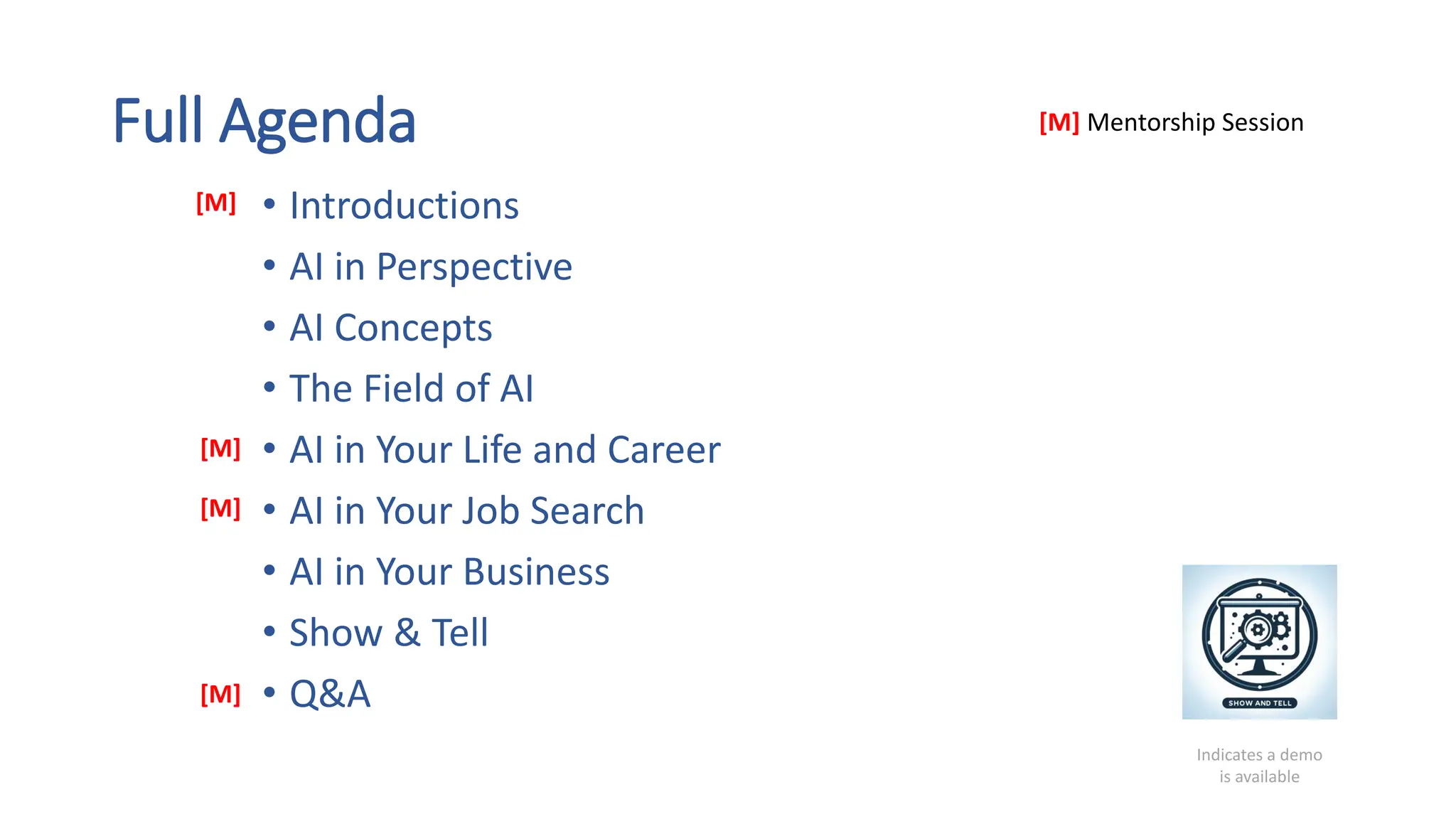 Full Agenda

[M] Mentorship Session

[M] • Introductions
• AI in Perspective
• AI Concepts
• The Field of AI
[M] • AI in Your Life and Career
[M] • AI in Your Job Search
• AI in Your Business
• Show & Tell
[M] • Q&A

SHOW AND TELL

Indicates a demo is available